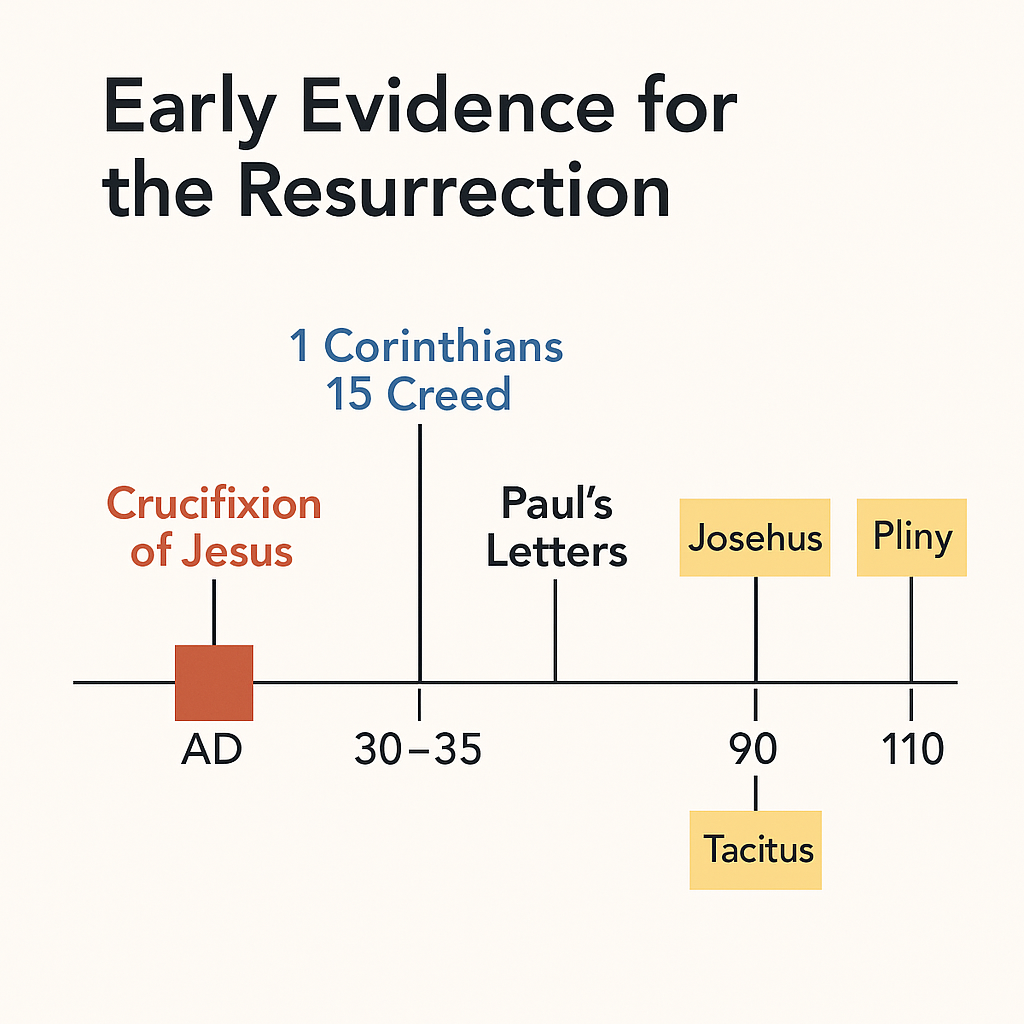 Early Evidence for the Resurrection

1 Corinthians 15 Creed

Crucifixion of Jesus

Paul's Letters

Josehus

Pliny

AD

30–35

90

110

Tacitus